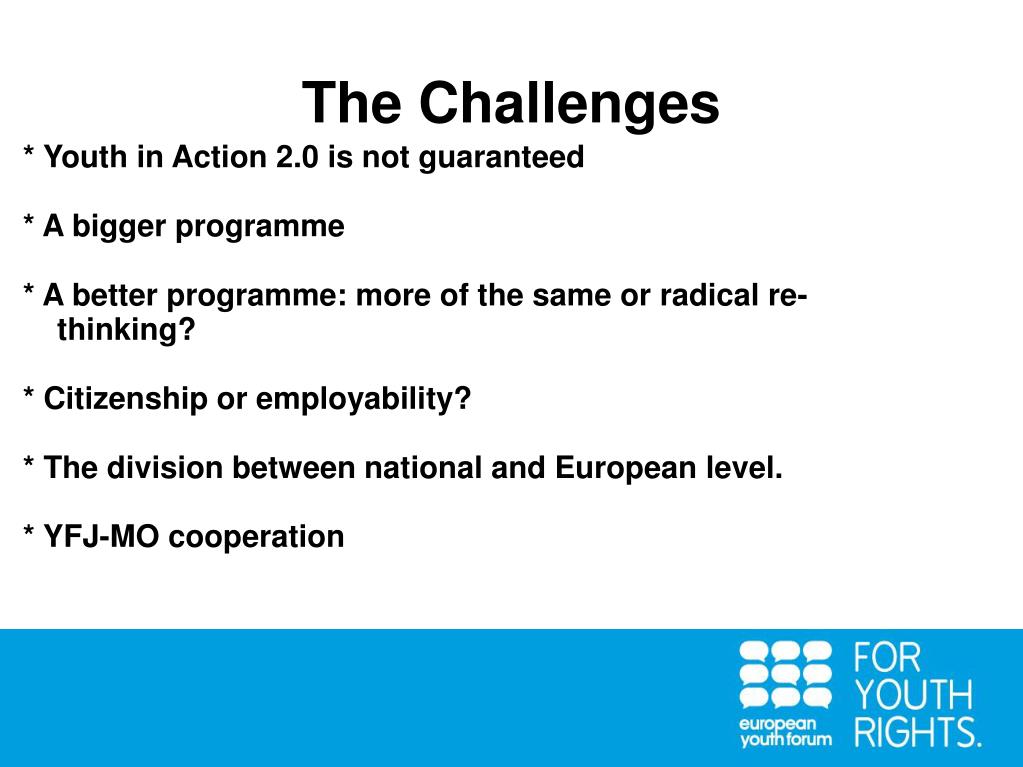 The Challenges

* Youth in Action 2.0 is not guaranteed

* A bigger programme

* A better programme: more of the same or radical re-thinking?

* Citizenship or employability?

* The division between national and European level.

* YFJ-MO cooperation

european youth forum

FOR YOUTH RIGHTS.